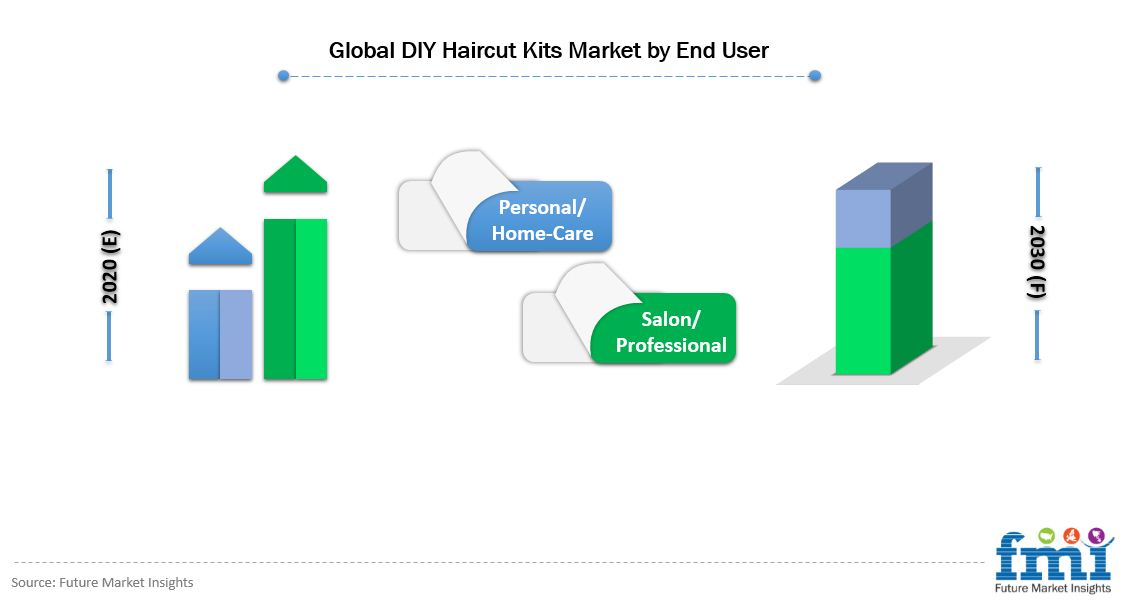 Global DIY Haircut Kits Market by End User

2020 (E)

Personal/ Home-Care

Salon/ Professional

2030 (F)

Source: Future Market Insights

fmi
Future Market Insights